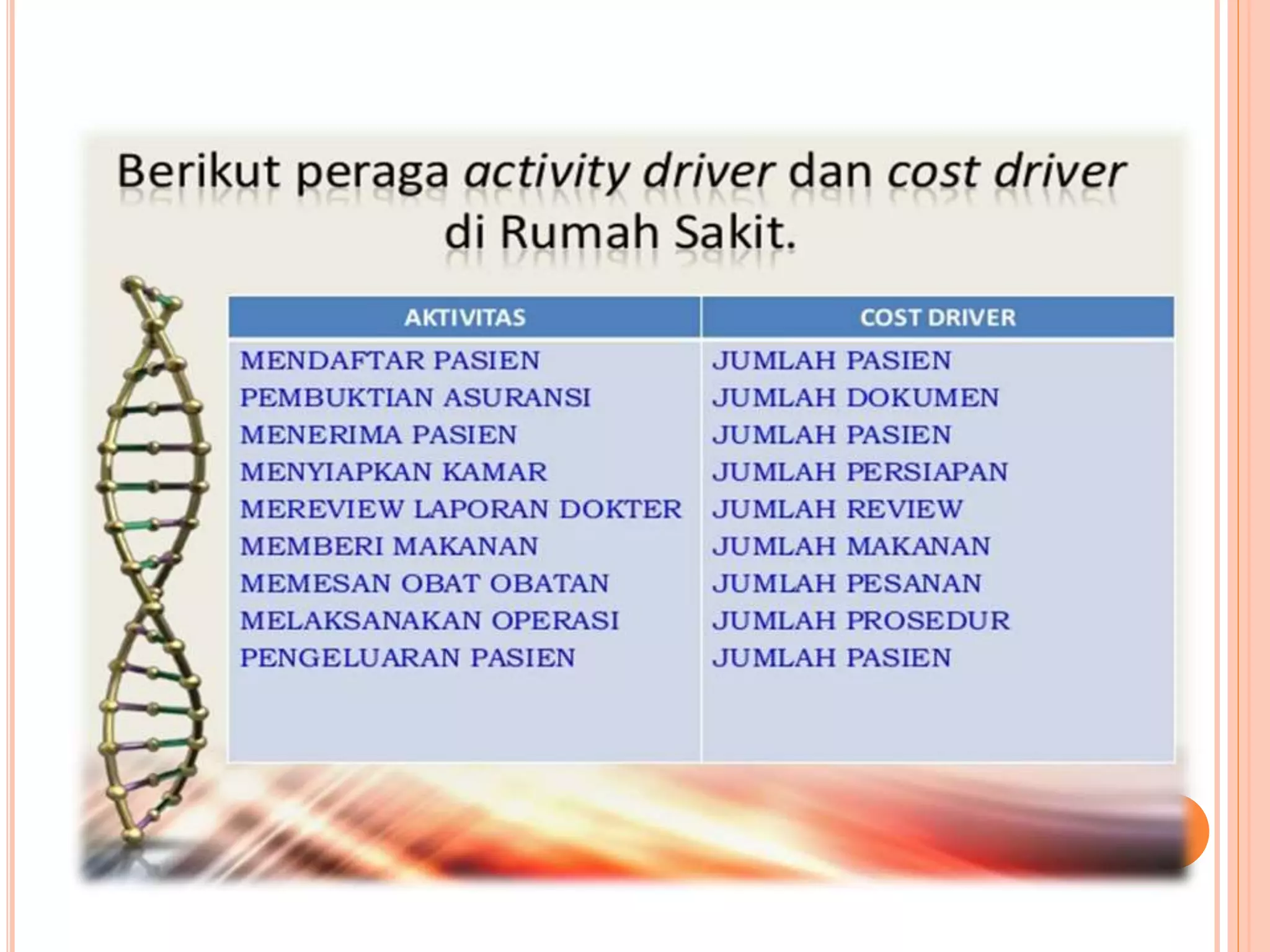 Berikut peraga activity driver dan cost driver di Rumah Sakit.

| AKTIVITAS | COST DRIVER |
|---|---|
| MENDAFTAR PASIEN | JUMLAH PASIEN |
| PEMBUKTIAN ASURANSI | JUMLAH DOKUMEN |
| MENERIMA PASIEN | JUMLAH PASIEN |
| MENYIAPKAN KAMAR | JUMLAH PERSIAPAN |
| MEREVIEW LAPORAN DOKTER | JUMLAH REVIEW |
| MEMBERI MAKANAN | JUMLAH MAKANAN |
| MEMESAN OBAT OBATAN | JUMLAH PESANAN |
| MELAKSANAKAN OPERASI | JUMLAH PROSEDUR |
| PENGELUARAN PASIEN | JUMLAH PASIEN |